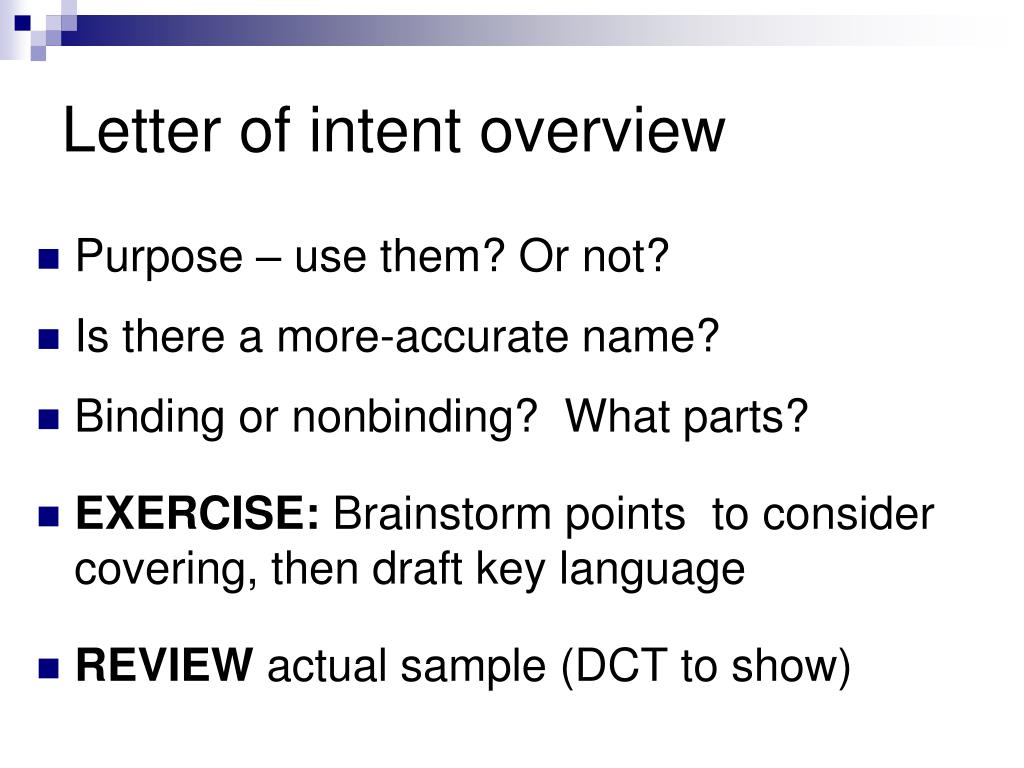 Letter of intent overview

Purpose – use them? Or not?

Is there a more-accurate name?

Binding or nonbinding?  What parts?

EXERCISE: Brainstorm points  to consider covering, then draft key language

REVIEW actual sample (DCT to show)